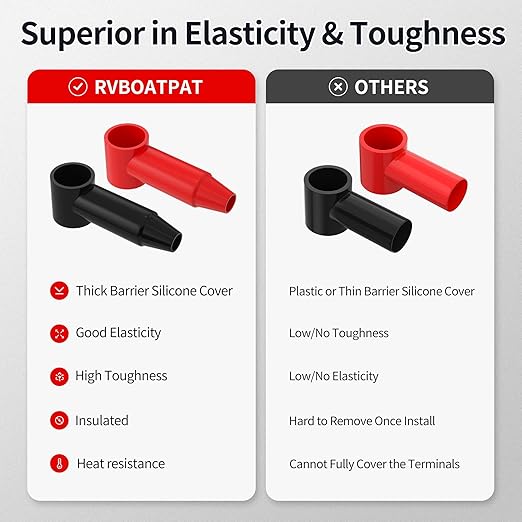 Superior in Elasticity & Toughness

RVBOATPAT

Thick Barrier Silicone Cover

Good Elasticity

High Toughness

Insulated

Heat resistance

OTHERS

Plastic or Thin Barrier Silicone Cover

Low/No Toughness

Low/No Elasticity

Hard to Remove Once Install

Cannot Fully Cover the Terminals